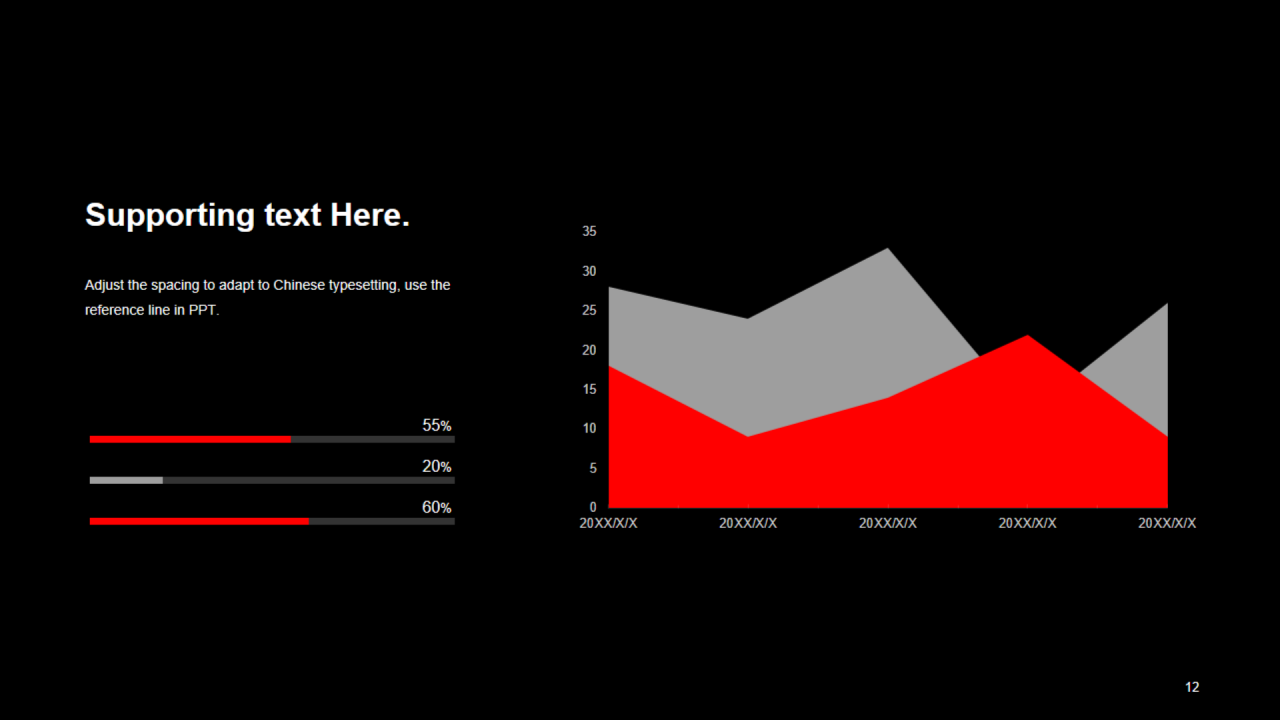 Supporting text Here.

Adjust the spacing to adapt to Chinese typesetting, use the reference line in PPT.

55%

20%

60%

35
30
25
20
15
10
5
0

20XX/X/X 20XX/X/X 20XX/X/X 20XX/X/X 20XX/X/X

12